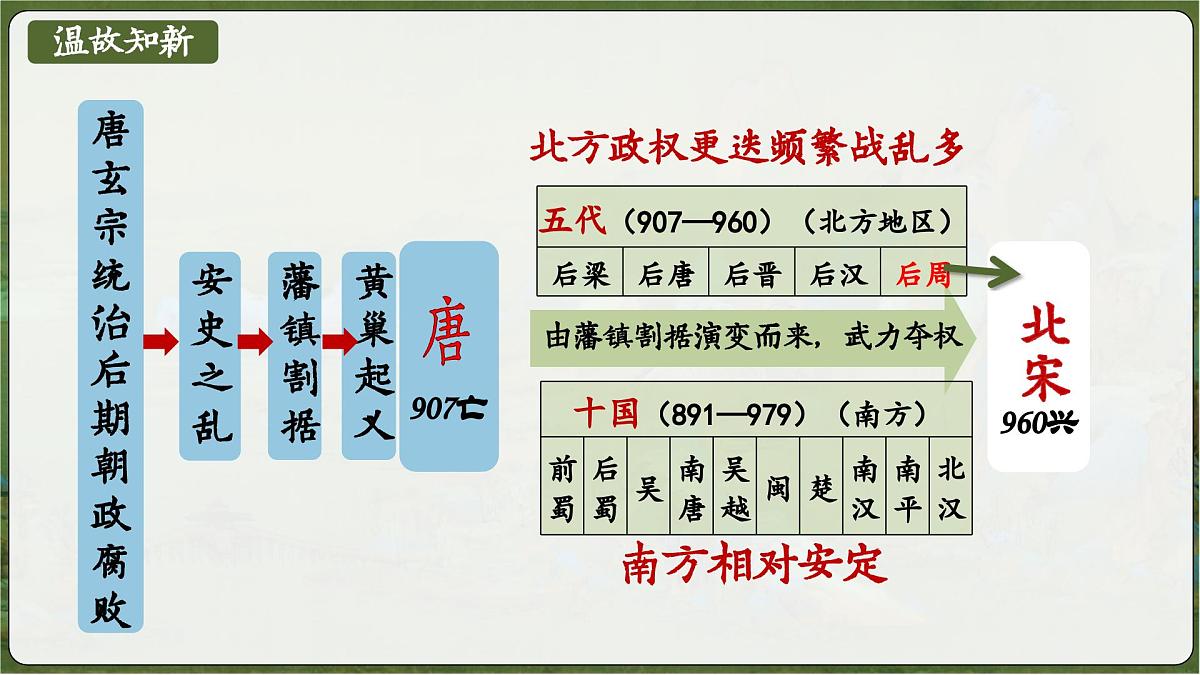 温故知新

唐玄宗统治后期朝政腐败

安史之乱

藩镇割据

黄巢起义

唐
907亡

北方政权更迭频繁战乱多

五代（907—960）（北方地区）

| 后梁 | 后唐 | 后晋 | 后汉 | 后周 |
|---|---|---|---|---|

由藩镇割据演变而来，武力夺权

十国（891—979）（南方）

| 前蜀 | 后蜀 | 吴 | 南唐 | 吴越 | 闽 | 楚 | 南汉 | 南平 | 北汉 |
|---|---|---|---|---|---|---|---|---|---|

南方相对安定

北宋
960兴